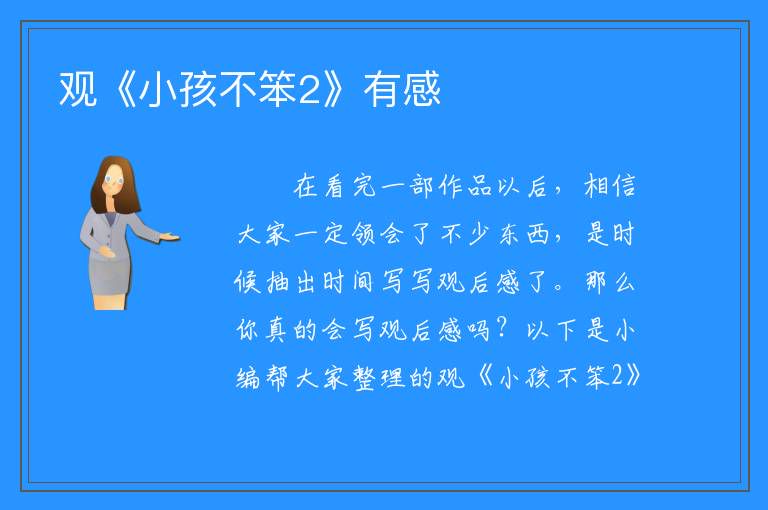 观《小孩不笨2》有感

在看完一部作品以后，相信大家一定领会了不少东西，是时候抽出时间写写观后感了。那么你真的会写观后感吗？以下是小编帮大家整理的观《小孩不笨2》